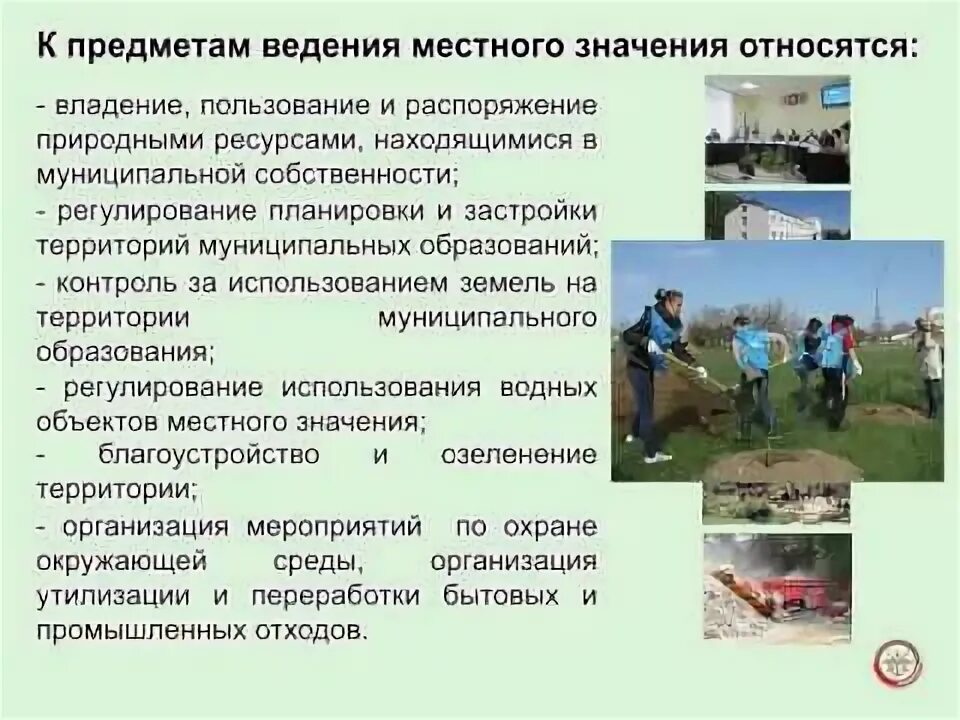 К предметам ведения местного значения относятся:

- владение, пользование и распоряжение природными ресурсами, находящимися в муниципальной собственности;
- регулирование планировки и застройки территорий муниципальных образований;
- контроль за использованием земель на территории муниципального образования;
- регулирование использования водных объектов местного значения;
- благоустройство и озеленение территории;
- организация мероприятий по охране окружающей среды, организация утилизации и переработки бытовых и промышленных отходов.